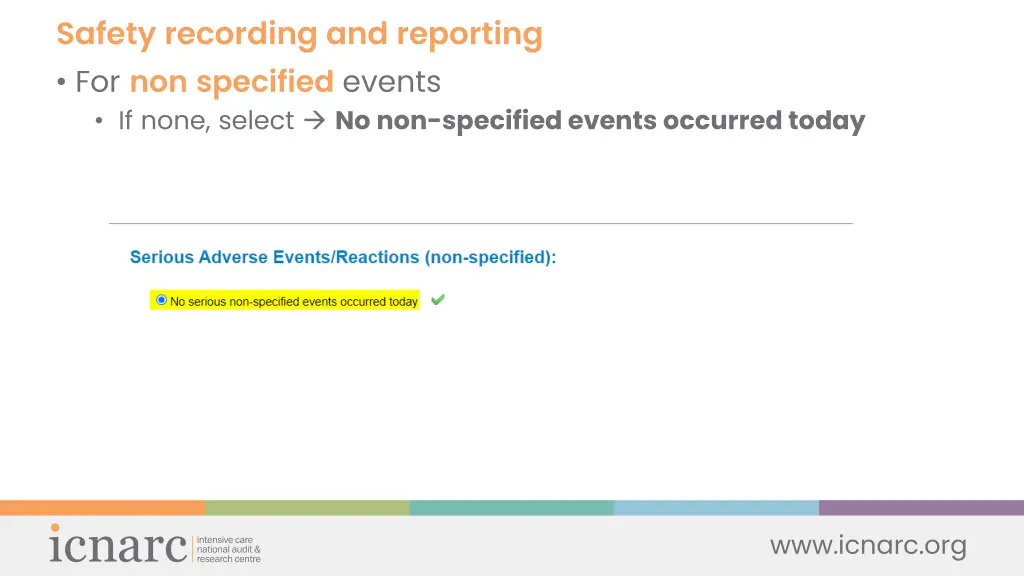 Safety recording and reporting

• For non specified events

• If none, select → No non-specified events occurred today

Serious Adverse Events/Reactions (non-specified):

No serious non-specified events occurred today

icnarc intensive care national audit & research centre

www.icnarc.org